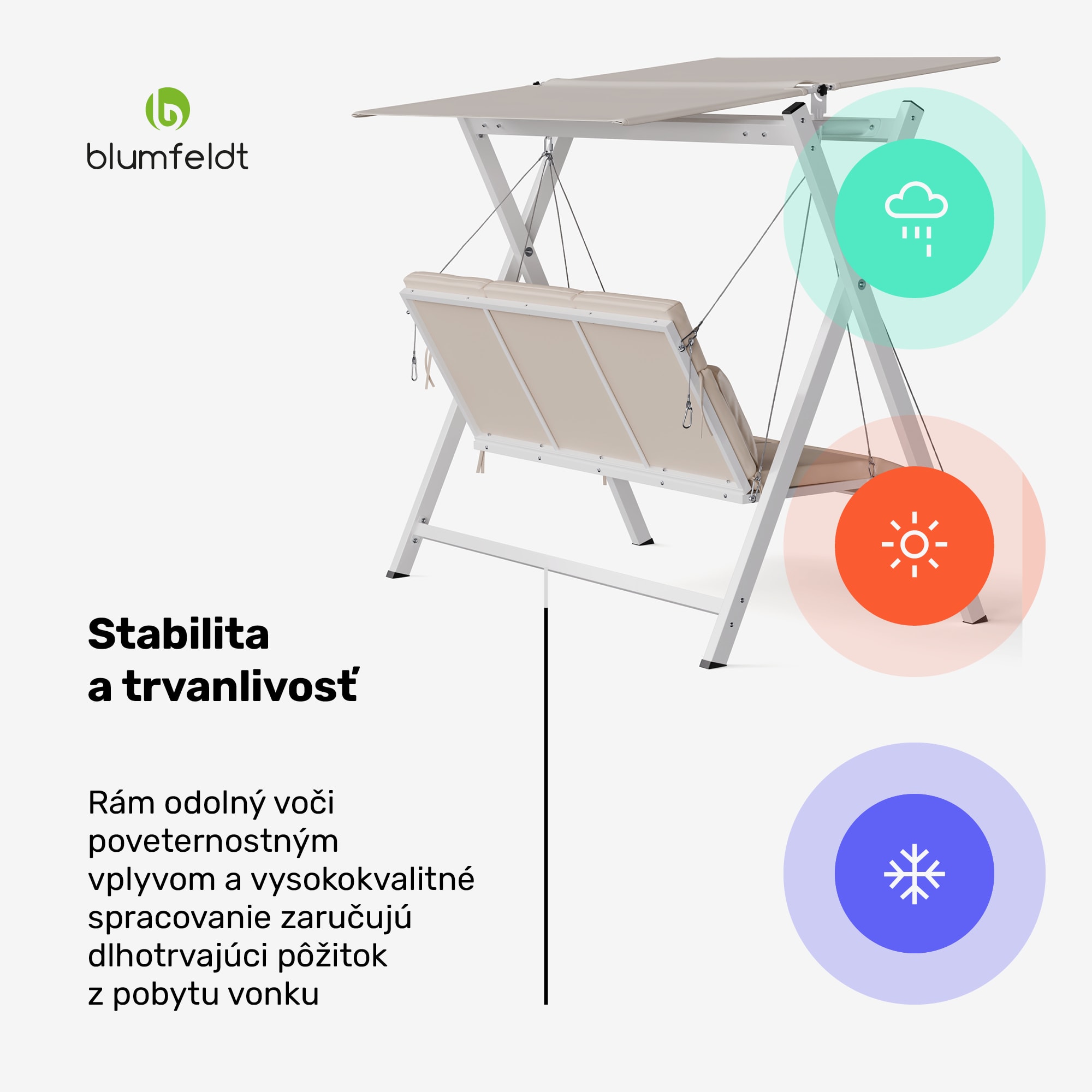 blumfeldt

Stabilita a trvanlivosť

Rám odolný voči poveternostným vplyvom a vysokokvalitné spracovanie zaručujú dlhotrvajúci pôžitok z pobytu vonku